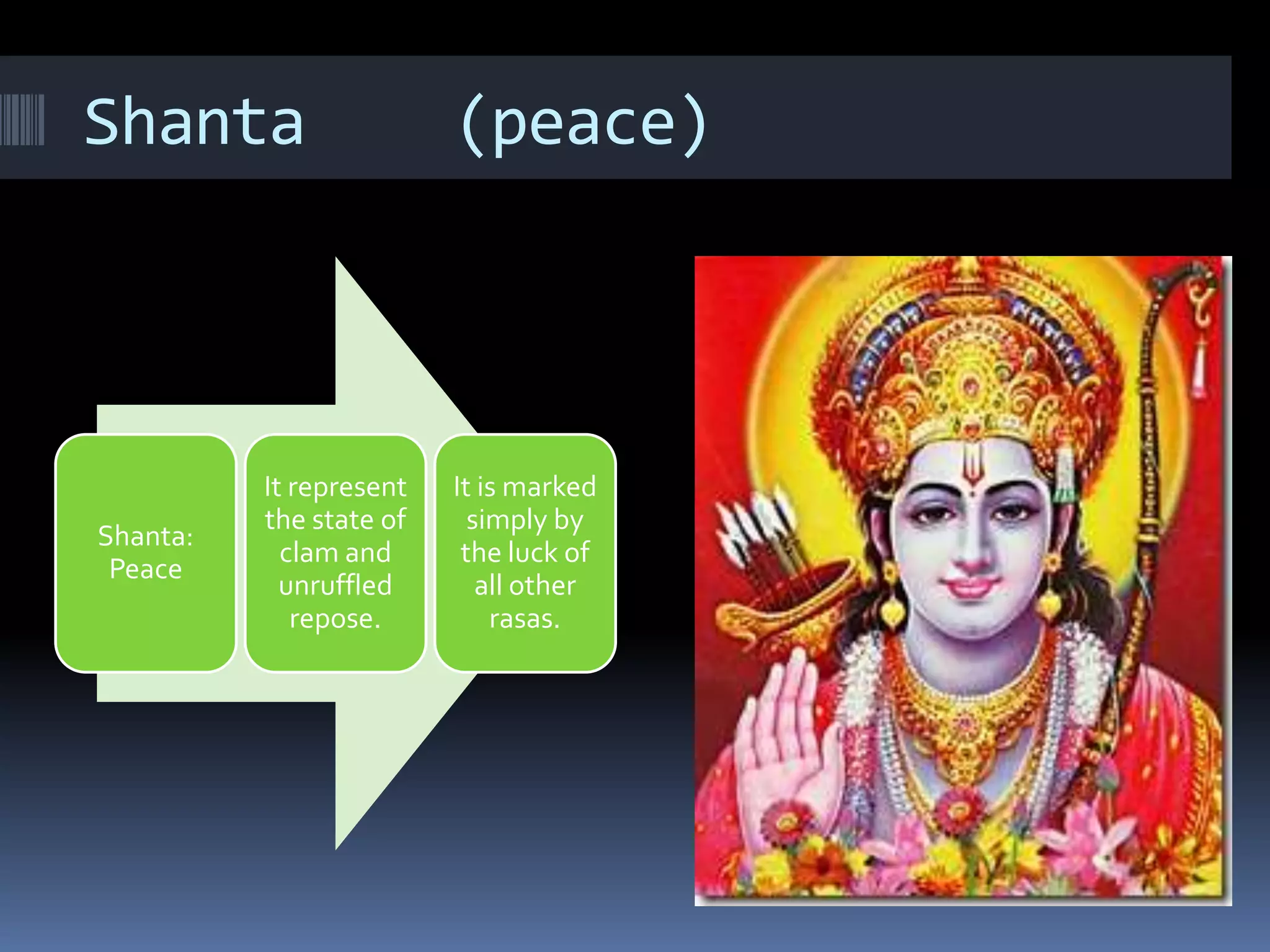 Shanta (peace)

Shanta: Peace

It represent the state of clam and unruffled repose.

It is marked simply by the luck of all other rasas.